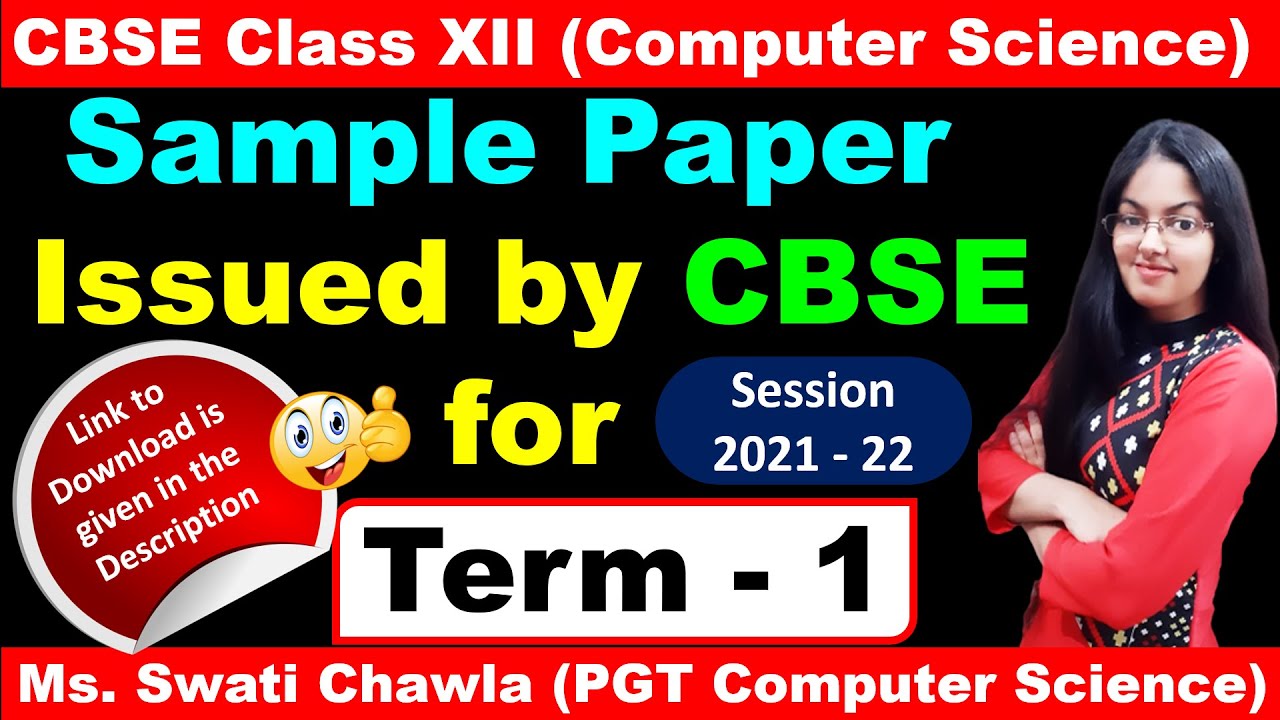 CBSE Class XII (Computer Science)

Sample Paper Issued by CBSE for

Session 2021 - 22

Link to Download is given in the Description

Term - 1

Ms. Swati Chawla (PGT Computer Science)